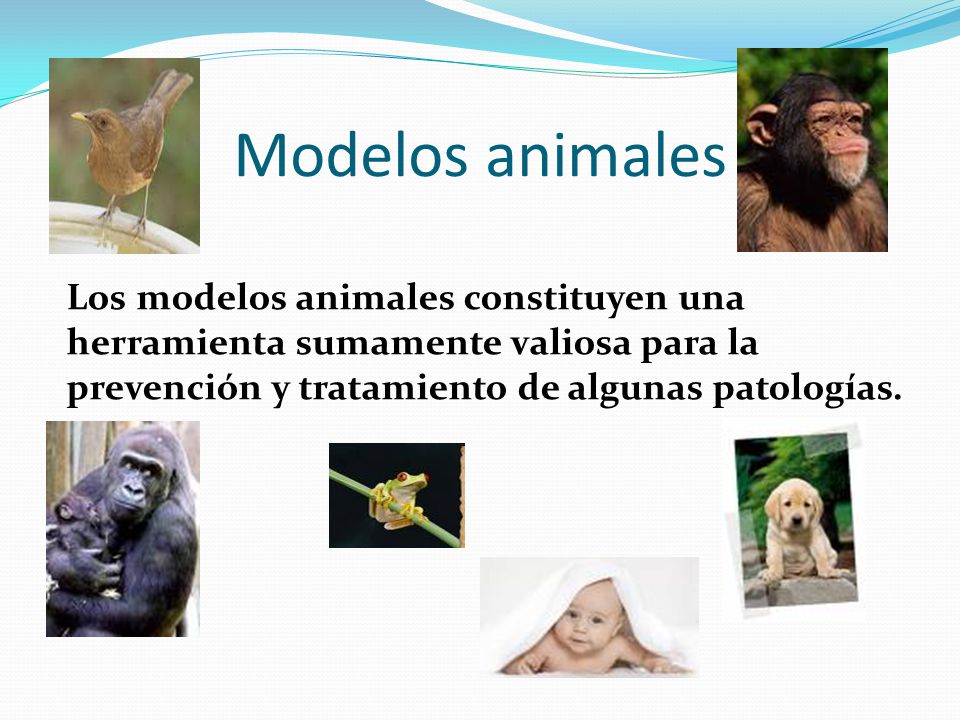 Modelos animales

Los modelos animales constituyen una herramienta sumamente valiosa para la prevención y tratamiento de algunas patologías.